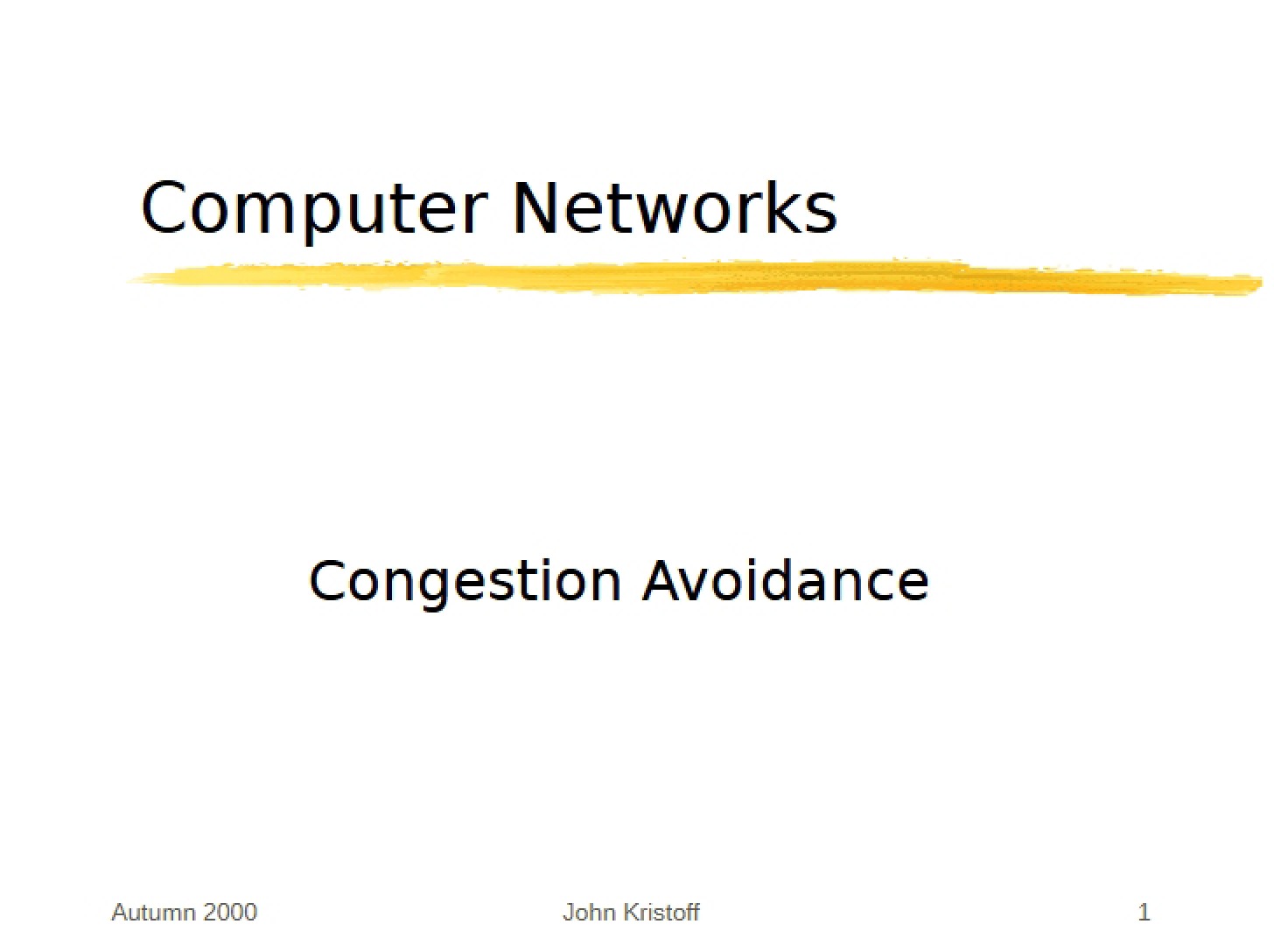 Computer Networks

Congestion Avoidance

Autumn 2000 John Kristoff 1